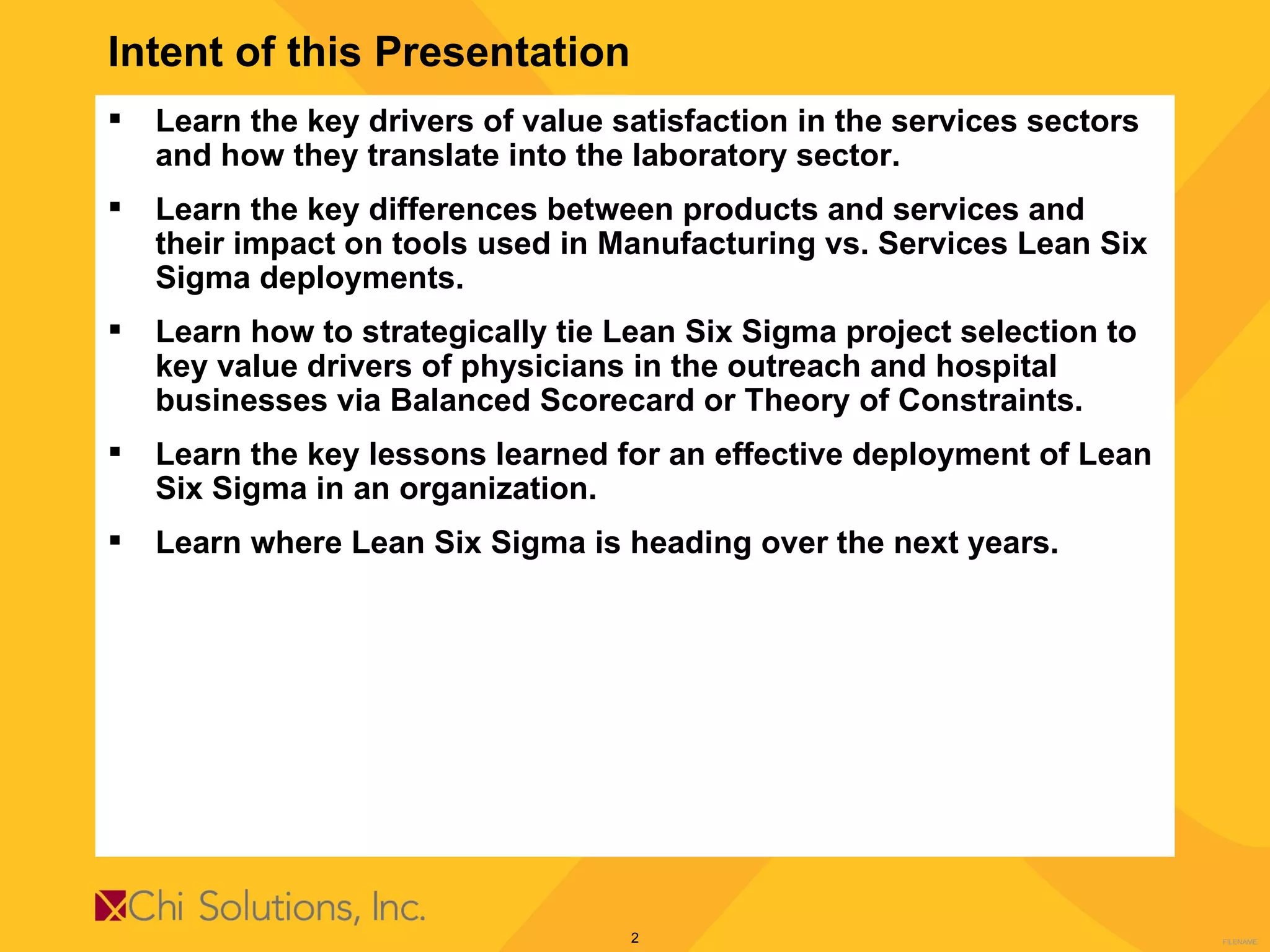 Intent of this Presentation

▪ Learn the key drivers of value satisfaction in the services sectors and how they translate into the laboratory sector.

▪ Learn the key differences between products and services and their impact on tools used in Manufacturing vs. Services Lean Six Sigma deployments.

▪ Learn how to strategically tie Lean Six Sigma project selection to key value drivers of physicians in the outreach and hospital businesses via Balanced Scorecard or Theory of Constraints.

▪ Learn the key lessons learned for an effective deployment of Lean Six Sigma in an organization.

▪ Learn where Lean Six Sigma is heading over the next years.

Chi Solutions, Inc.

2

FILENAME